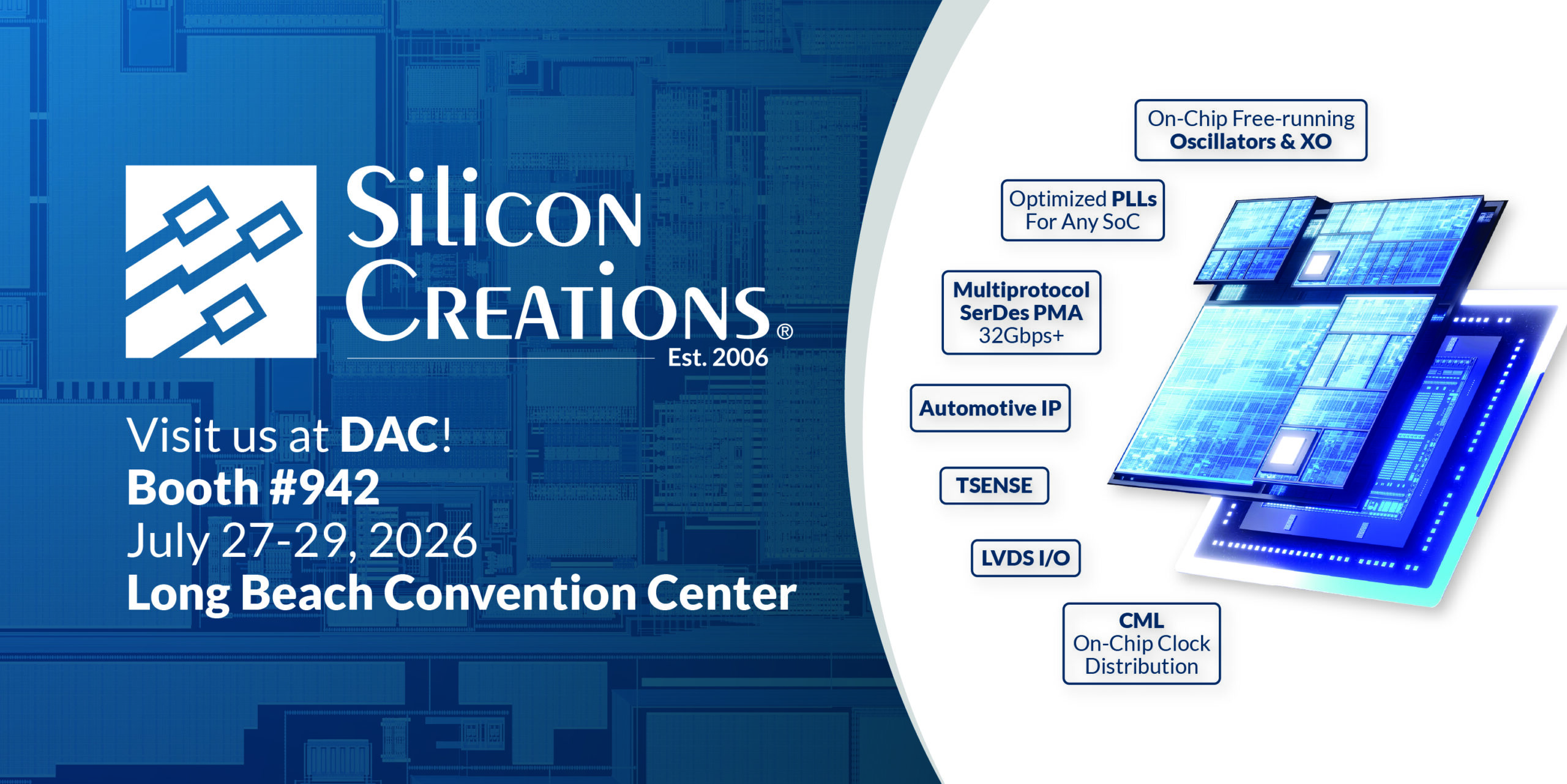 Silicon
Creations®
Est. 2006

Visit us at DAC!
Booth #942
July 27-29, 2026
Long Beach Convention Center

On-Chip Free-running
Oscillators & XO

Optimized PLLs
For Any SoC

Multiprotocol
SerDes PMA
32Gbps+

Automotive IP

TSENSE

LVDS I/O

CML
On-Chip Clock
Distribution